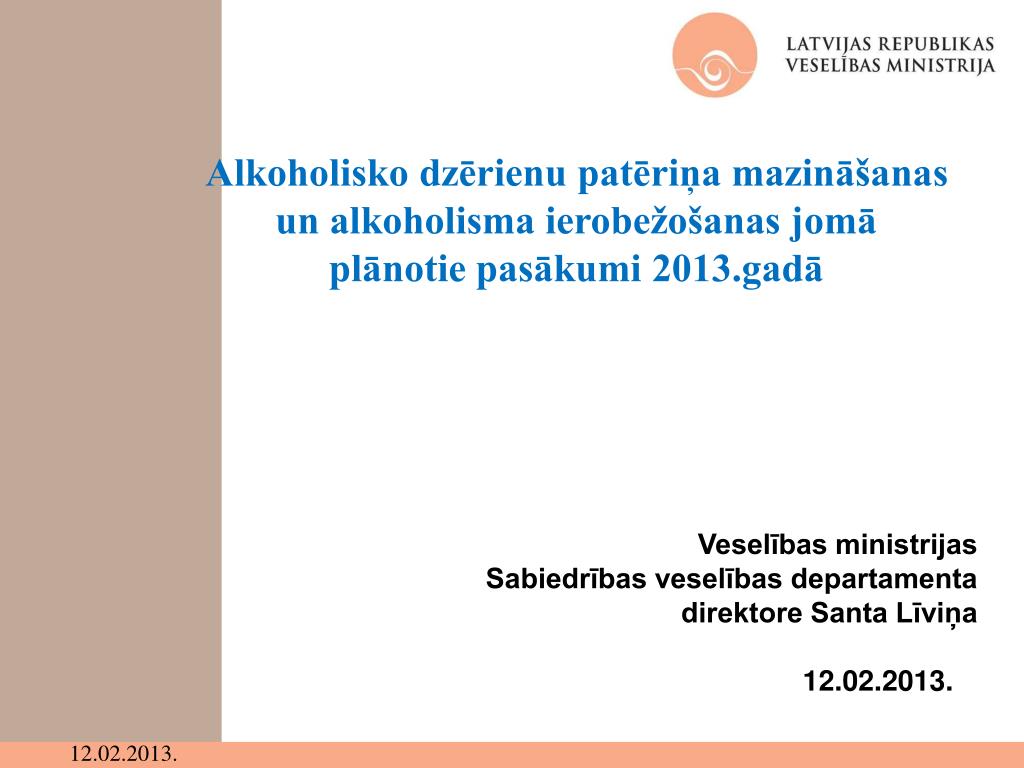 LATVIJAS REPUBLIKAS
VESELĪBAS MINISTRIJA

Alkoholisko dzērienu patēriņa mazināšanas un alkoholisma ierobežošanas jomā plānotie pasākumi 2013.gadā

Veselības ministrijas
Sabiedrības veselības departamenta
direktore Santa Līviņa

12.02.2013.

12.02.2013.